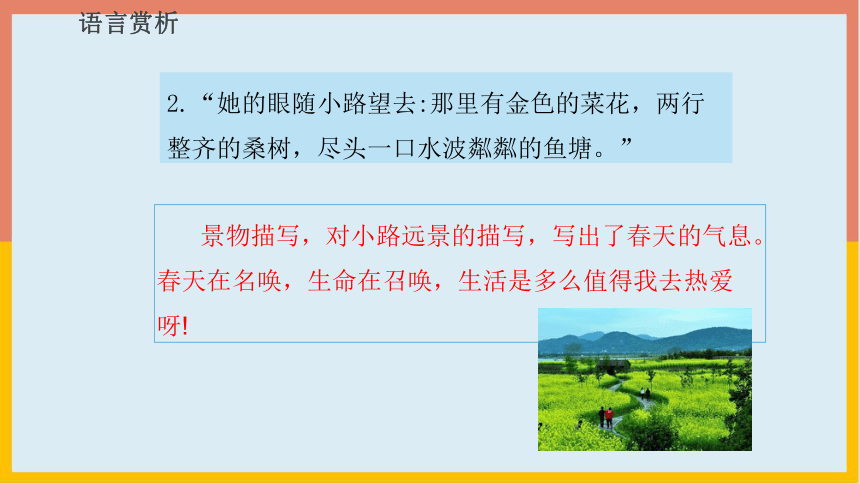 语言赏析

2.“她的眼随小路望去:那里有金色的菜花，两行整齐的桑树，尽头一口水波粼粼的鱼塘。”

景物描写，对小路远景的描写，写出了春天的气息。春天在名唤，生命在召唤，生活是多么值得我去热爱呀!